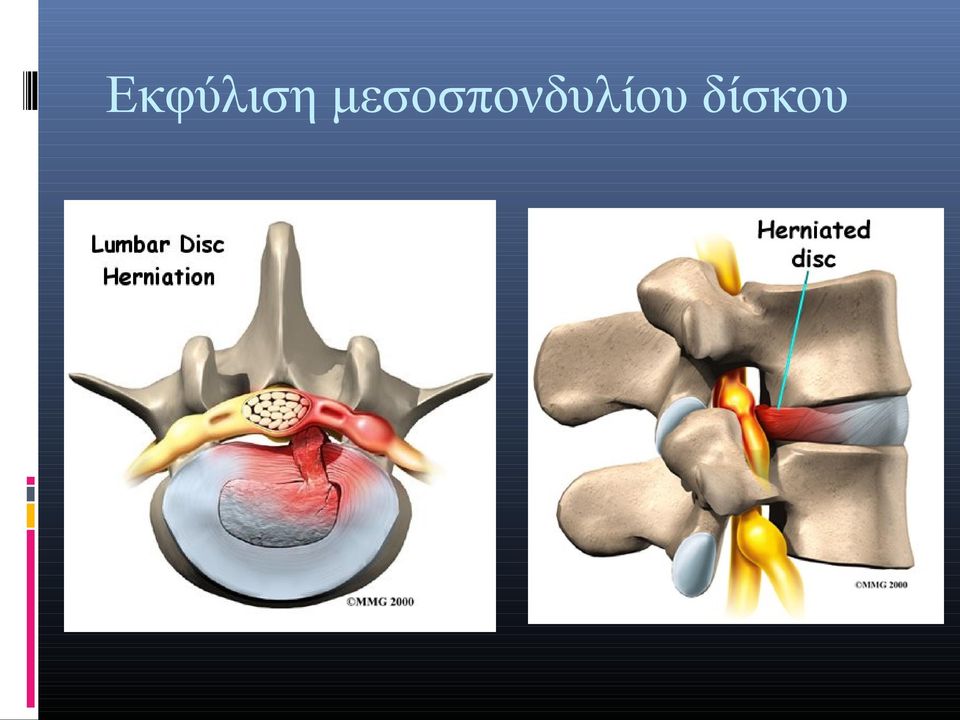 Εκφύλιση μεσοσπονδυλίου δίσκου

Lumbar Disc Herniation

©MMG 2000

Herniated disc

©MMG 2000